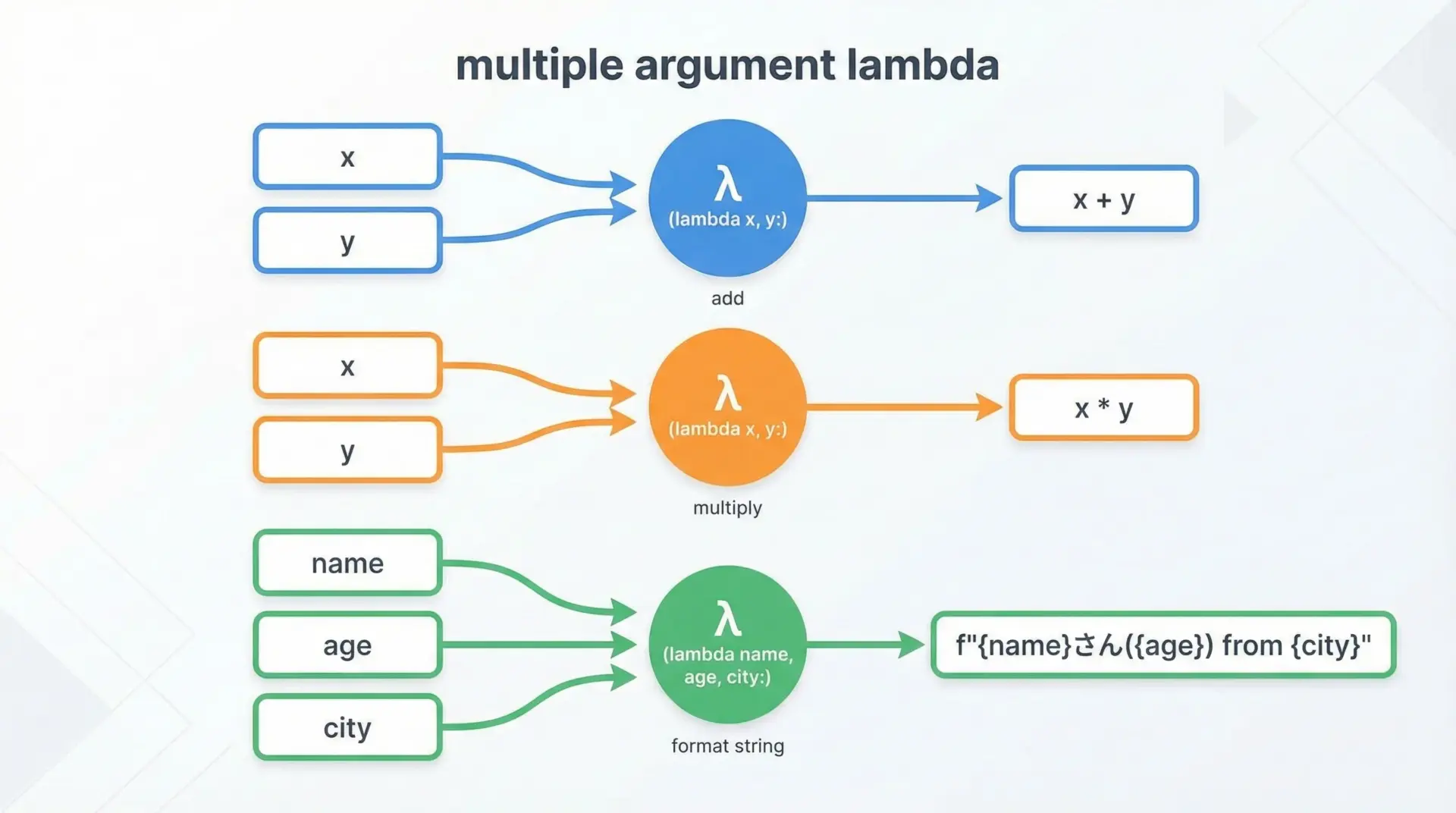 multiple argument lambda

x

y

λ
(lambda x, y:)

add

x + y

x

y

λ
(lambda x, y:)

multiply

x * y

name

age

city

λ
(lambda name, age, city:)

format string

f"{name}さん({age}) from {city}"